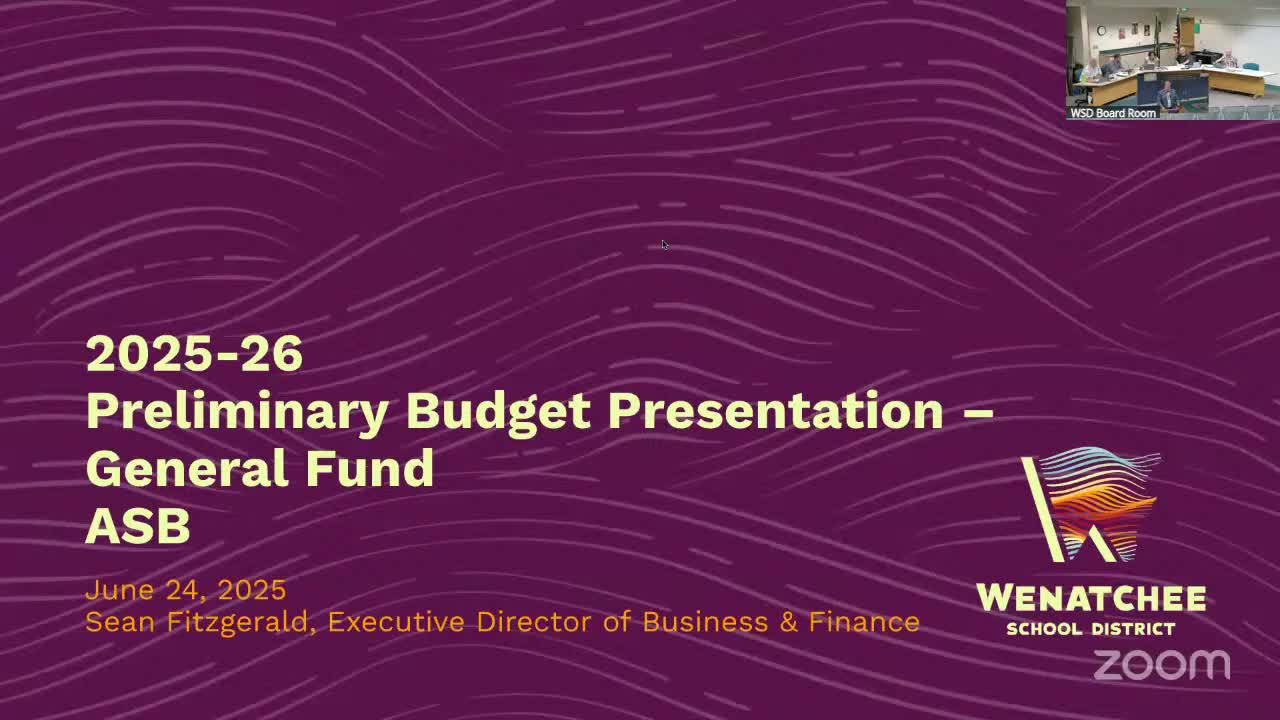 WSD Board Room

2025-26
Preliminary Budget Presentation – General Fund
ASB

June 24, 2025
Sean Fitzgerald, Executive Director of Business & Finance

WENATCHEE
SCHOOL DISTRICT

zoom